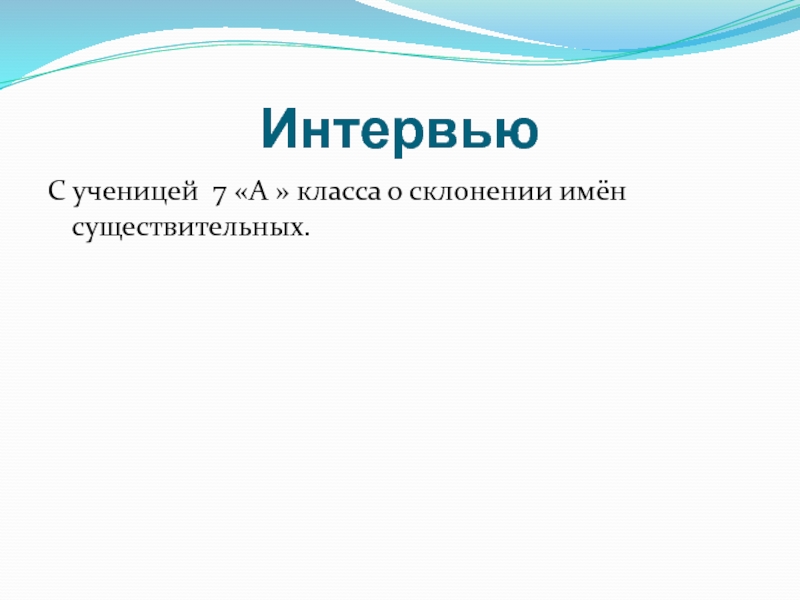 Интервью

С ученицей 7 «А » класса о склонении имён существительных.